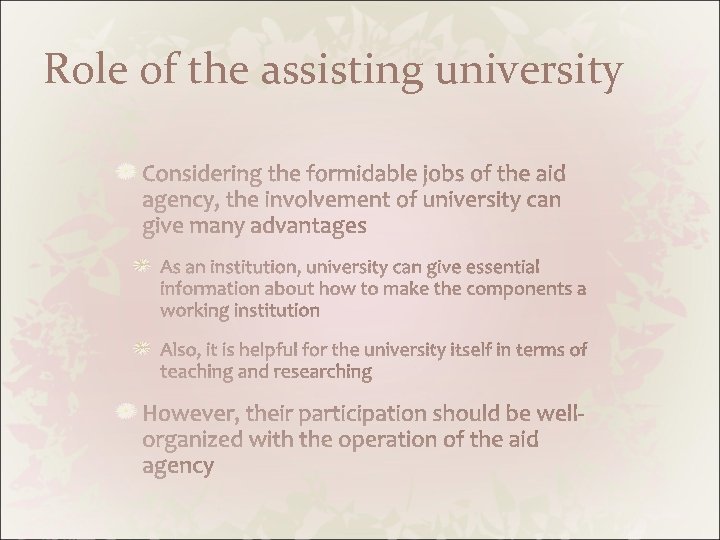 Role of the assisting university

Considering the formidable jobs of the aid agency, the involvement of university can give many advantages

As an institution, university can give essential information about how to make the components a working institution

Also, it is helpful for the university itself in terms of teaching and researching

However, their participation should be well-organized with the operation of the aid agency